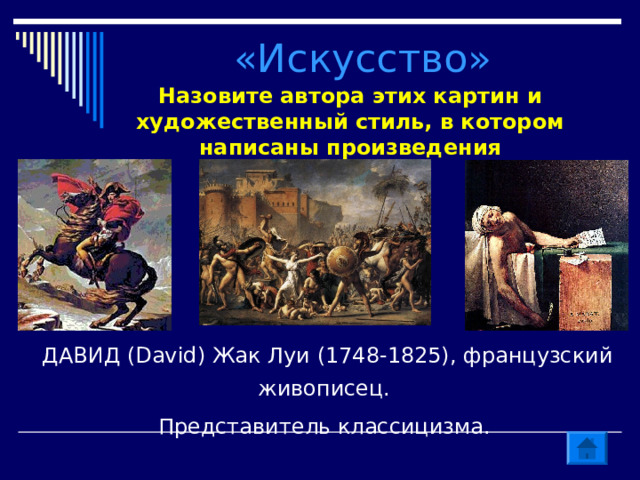 «Искусство»

Назовите автора этих картин и художественный стиль, в котором написаны произведения

ДАВИД (David) Жак Луи (1748-1825), французский живописец.

Представитель классицизма.